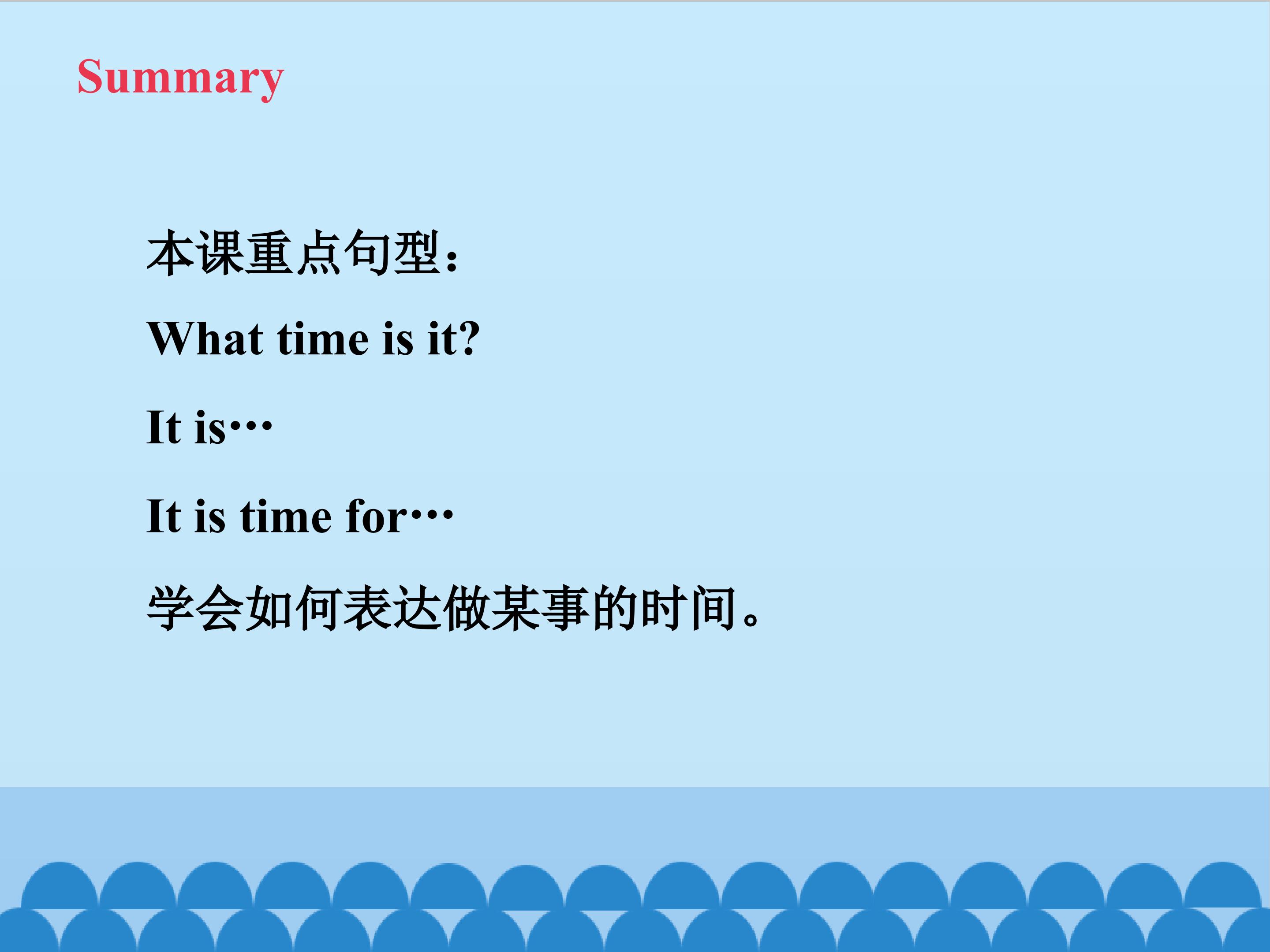 Summary

本课重点句型：

What time is it?

It is…

It is time for…

学会如何表达做某事的时间。